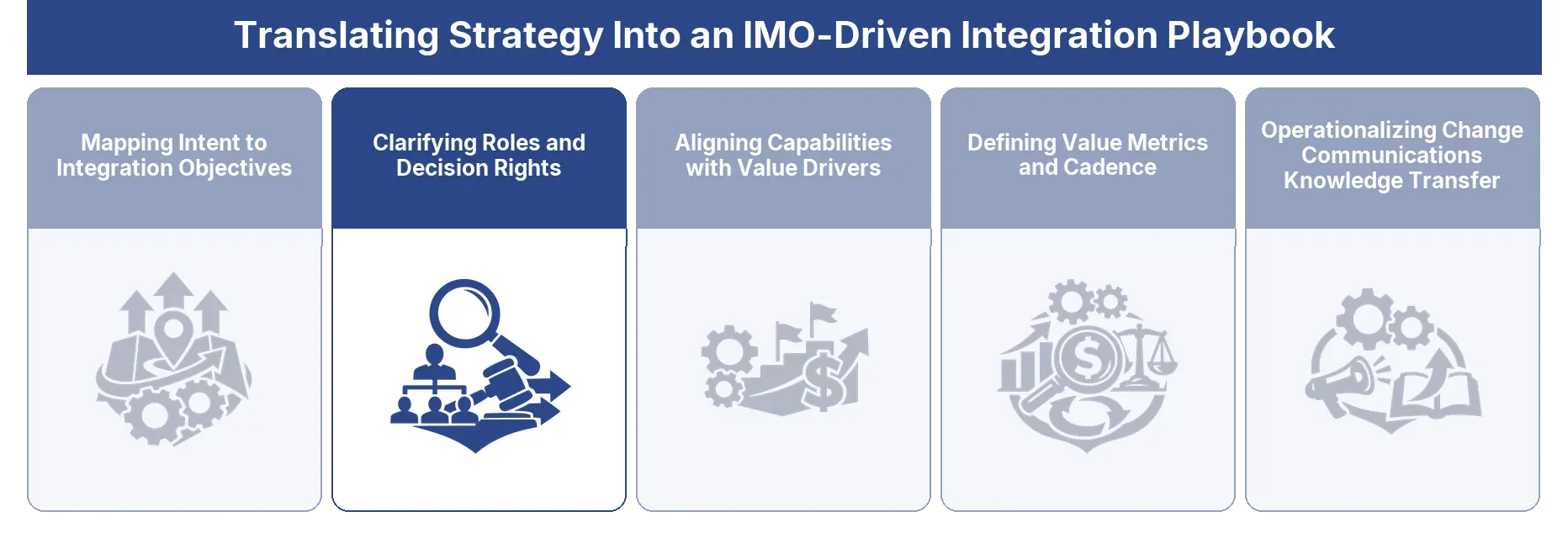 Translating Strategy Into an IMO-Driven Integration Playbook

Mapping Intent to Integration Objectives

Clarifying Roles and Decision Rights

Aligning Capabilities with Value Drivers

Defining Value Metrics and Cadence

Operationalizing Change Communications Knowledge Transfer